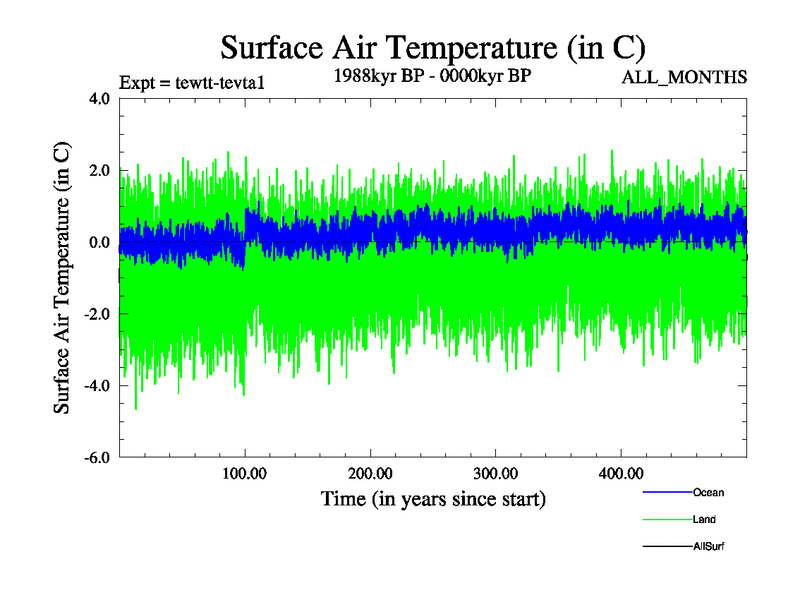 Surface Air Temperature (in C)

Expt = tewtt-tevta1

1988kyr BP - 0000kyr BP

ALL_MONTHS

Surface Air Temperature (in C)

4.0
2.0
0.0
-2.0
-4.0
-6.0

100.00
200.00
300.00
400.00

Time (in years since start)

Ocean
Land
AllSurf